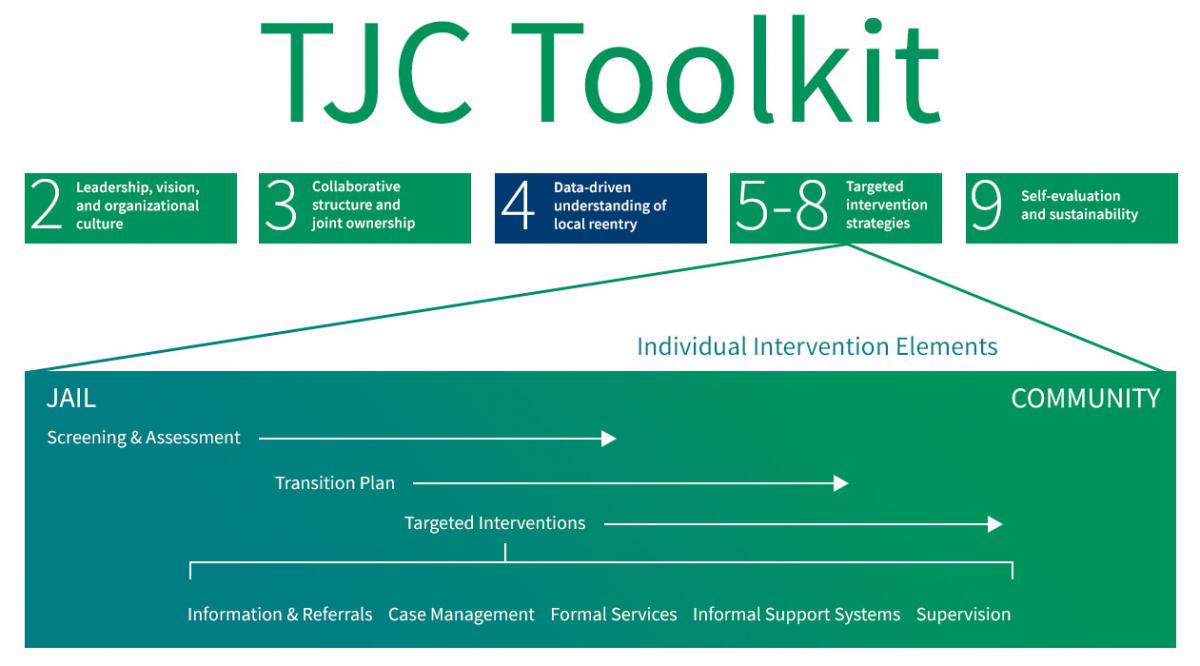 TJC Toolkit

2 Leadership, vision, and organizational culture

3 Collaborative structure and joint ownership

4 Data-driven understanding of local reentry

5-8 Targeted intervention strategies

9 Self-evaluation and sustainability

Individual Intervention Elements

JAIL

COMMUNITY

Screening & Assessment

Transition Plan

Targeted Interventions

Information & Referrals Case Management Formal Services Informal Support Systems Supervision